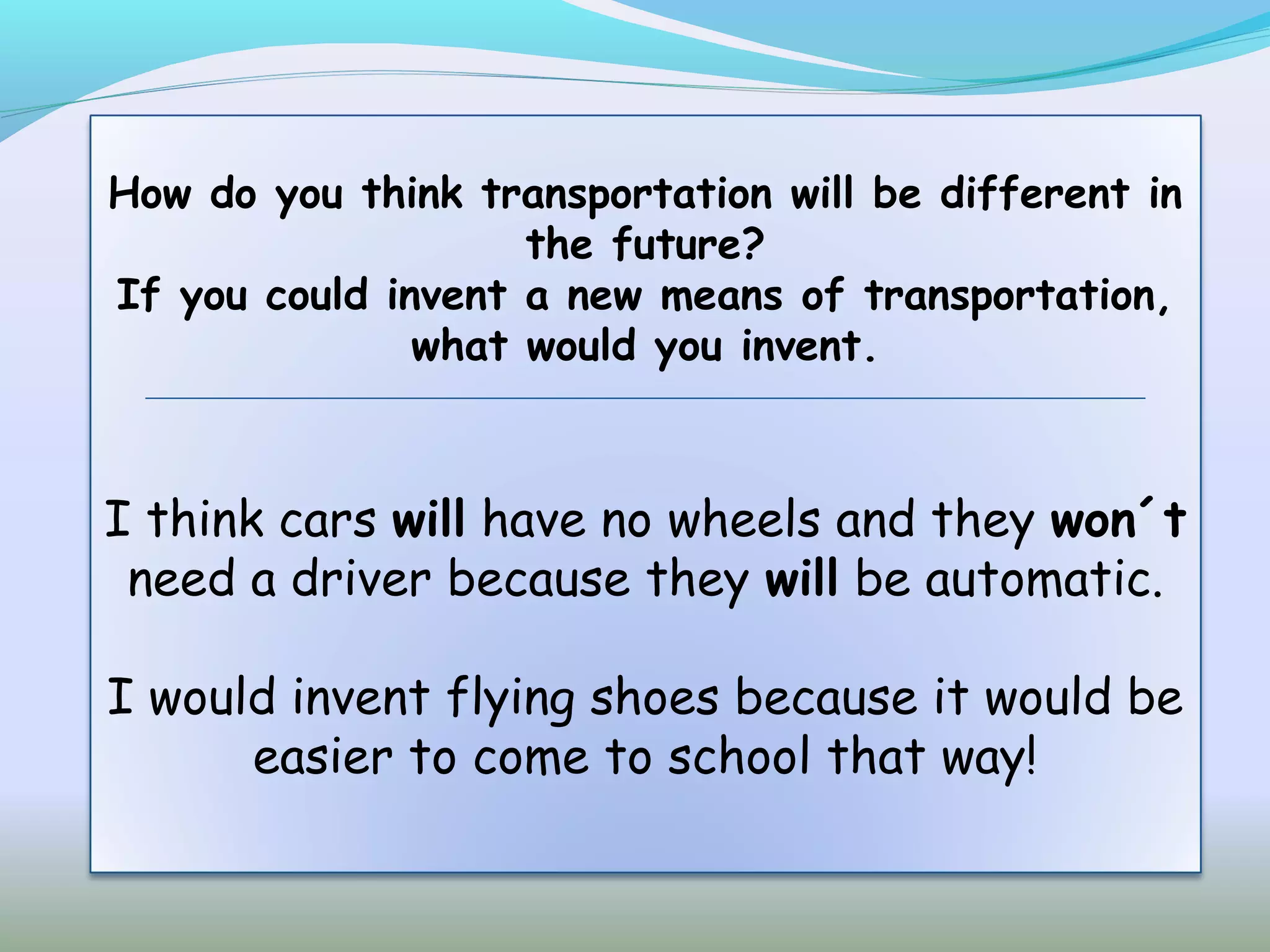 How do you think transportation will be different in the future?
If you could invent a new means of transportation, what would you invent.

I think cars will have no wheels and they won´t need a driver because they will be automatic.

I would invent flying shoes because it would be easier to come to school that way!